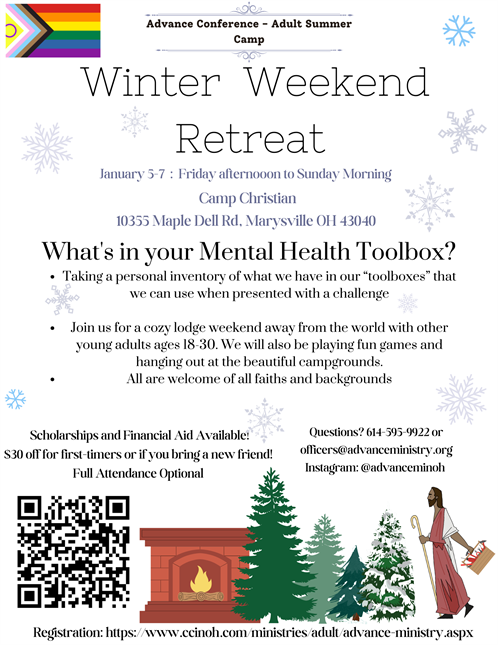 Advance Conference - Adult Summer Camp

Winter Weekend Retreat

January 5-7 : Friday afternooon to Sunday Morning

Camp Christian

10355 Maple Dell Rd, Marysville OH 43040

What's in your Mental Health Toolbox?

• Taking a personal inventory of what we have in our "toolboxes" that we can use when presented with a challenge

• Join us for a cozy lodge weekend away from the world with other young adults ages 18-30. We will also be playing fun games and hanging out at the beautiful campgrounds.

• All are welcome of all faiths and backgrounds

Scholarships and Financial Aid Available!
$30 off for first-timers or if you bring a new friend!
Full Attendance Optional

Questions? 614-595-9922 or officers@advanceministry.org
Instagram: @advanceminoh

Registration: https://www.ccinoh.com/ministries/adult/advance-ministry.aspx